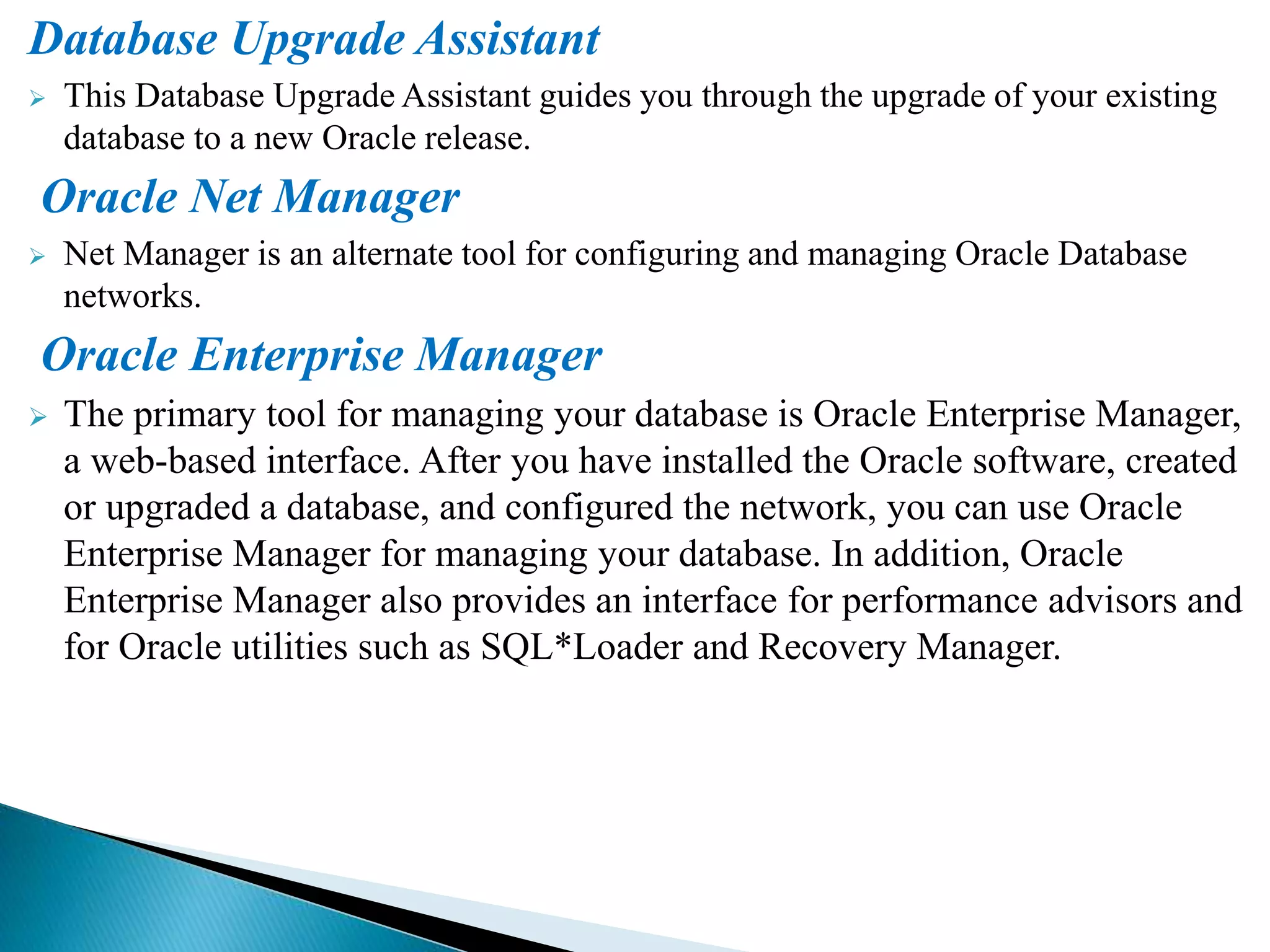 Database Upgrade Assistant

➢ This Database Upgrade Assistant guides you through the upgrade of your existing database to a new Oracle release.

Oracle Net Manager

➢ Net Manager is an alternate tool for configuring and managing Oracle Database networks.

Oracle Enterprise Manager

➢ The primary tool for managing your database is Oracle Enterprise Manager, a web-based interface. After you have installed the Oracle software, created or upgraded a database, and configured the network, you can use Oracle Enterprise Manager for managing your database. In addition, Oracle Enterprise Manager also provides an interface for performance advisors and for Oracle utilities such as SQL*Loader and Recovery Manager.